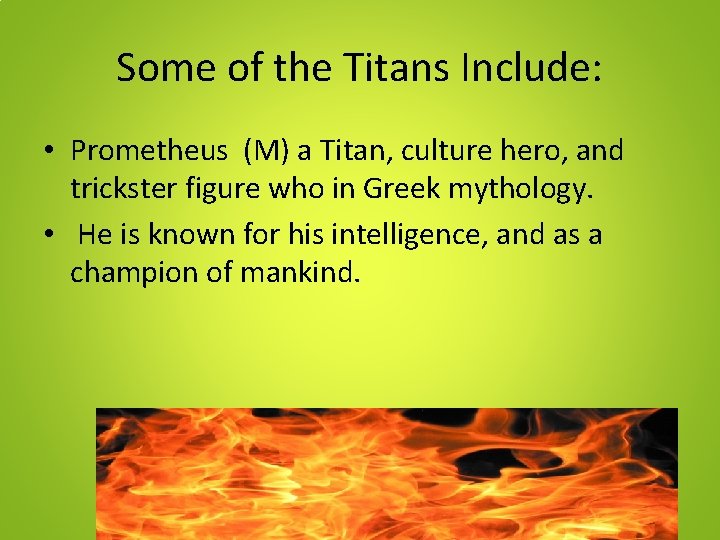 Some of the Titans Include:

• Prometheus (M) a Titan, culture hero, and trickster figure who in Greek mythology.

• He is known for his intelligence, and as a champion of mankind.